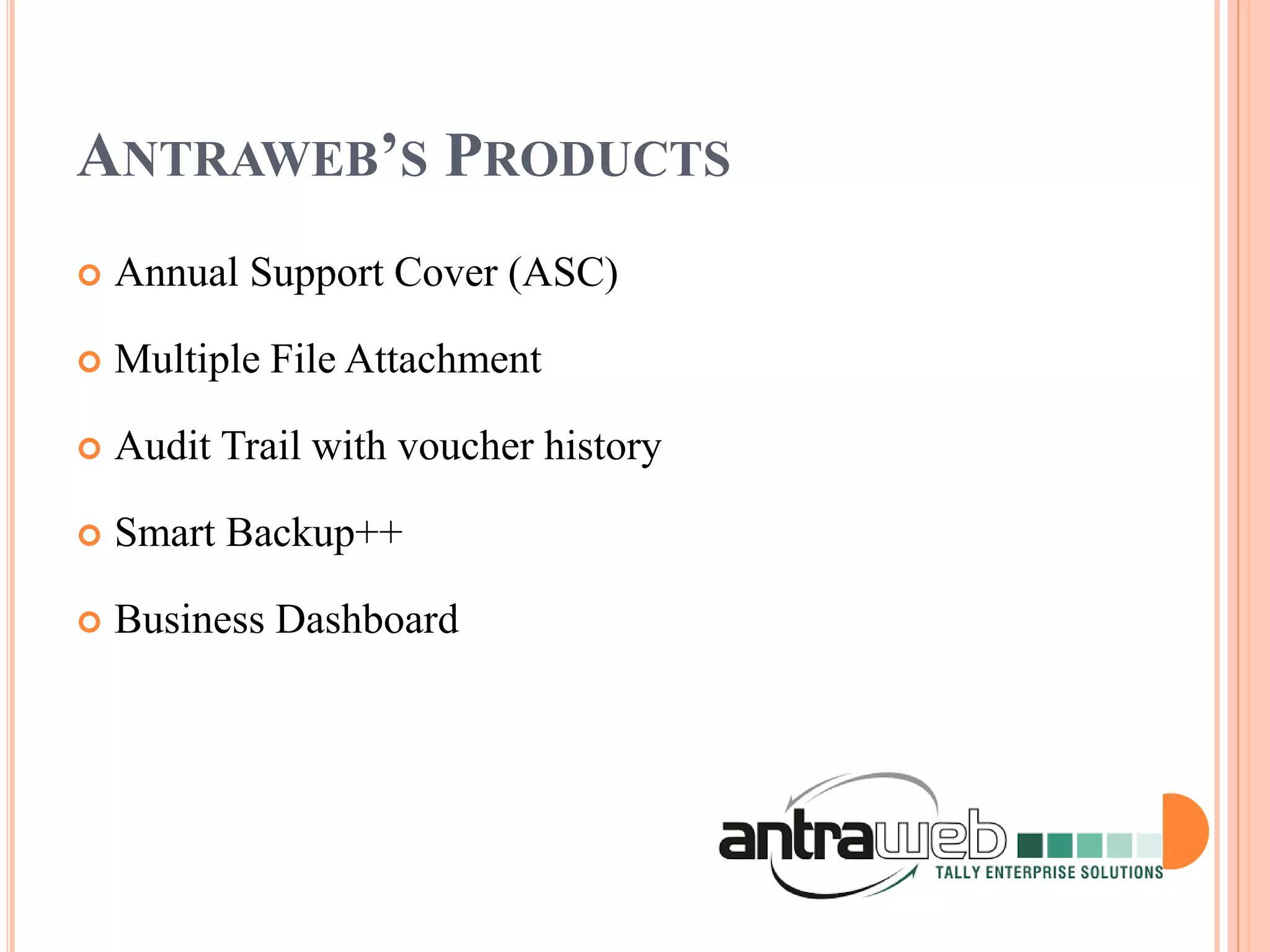 ANTRAWEB'S PRODUCTS

Annual Support Cover (ASC)

Multiple File Attachment

Audit Trail with voucher history

Smart Backup++

Business Dashboard

antraweb
TALLY ENTERPRISE SOLUTIONS